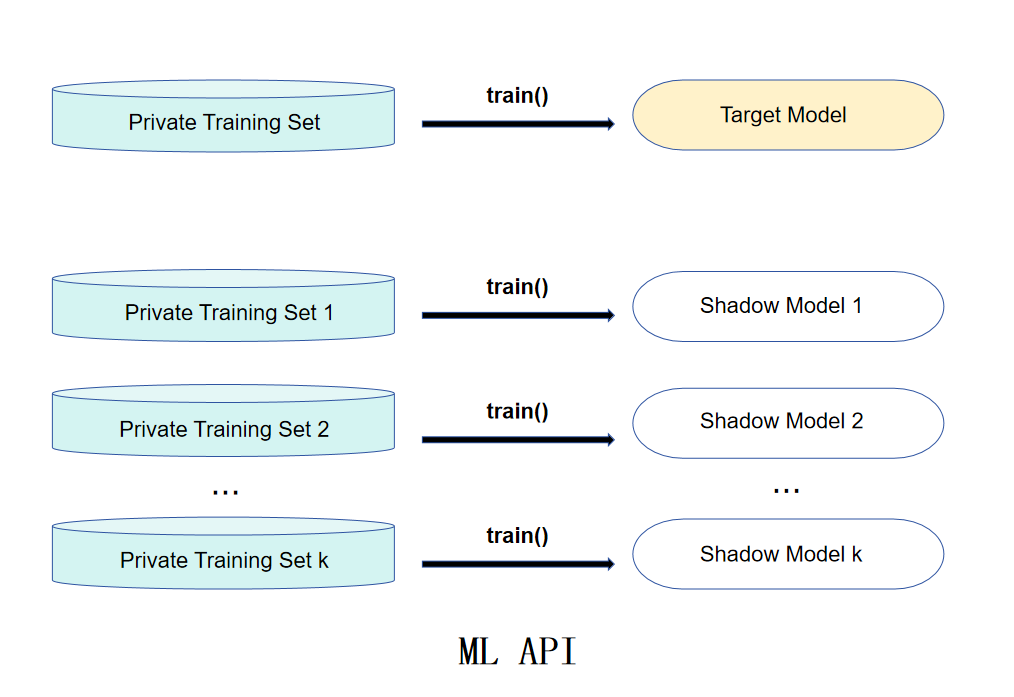 Private Training Set

train()

Target Model

Private Training Set 1

train()

Shadow Model 1

Private Training Set 2

train()

Shadow Model 2

...

...

Private Training Set k

train()

Shadow Model k

ML API